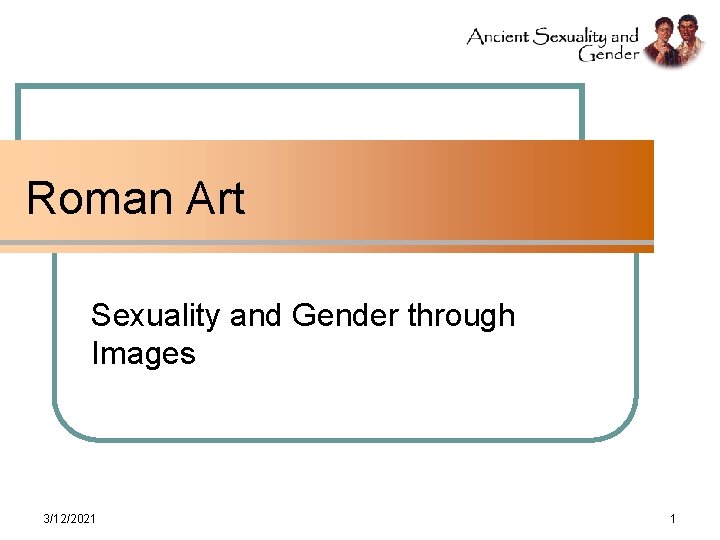 Ancient Sexuality and Gender

Roman Art

Sexuality and Gender through Images

3/12/2021

1